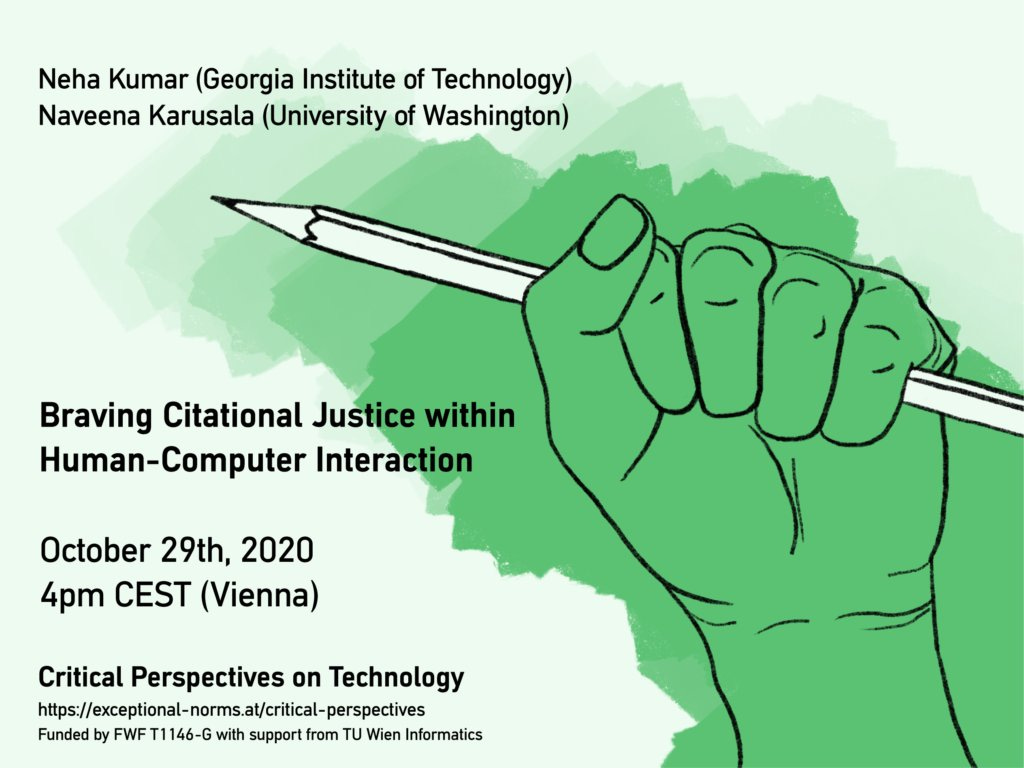 Neha Kumar (Georgia Institute of Technology)
Naveena Karusala (University of Washington)

Braving Citational Justice within Human-Computer Interaction

October 29th, 2020
4pm CEST (Vienna)

Critical Perspectives on Technology
https://exceptional-norms.at/critical-perspectives
Funded by FWF T1146-G with support from TU Wien Informatics